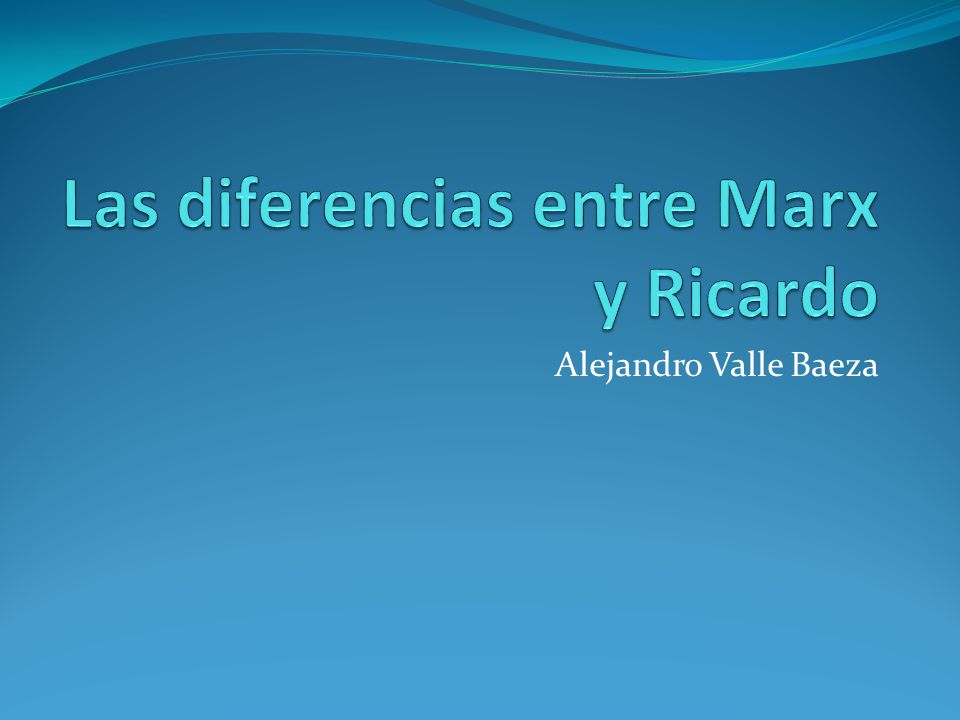 Las diferencias entre Marx y Ricardo

Alejandro Valle Baeza